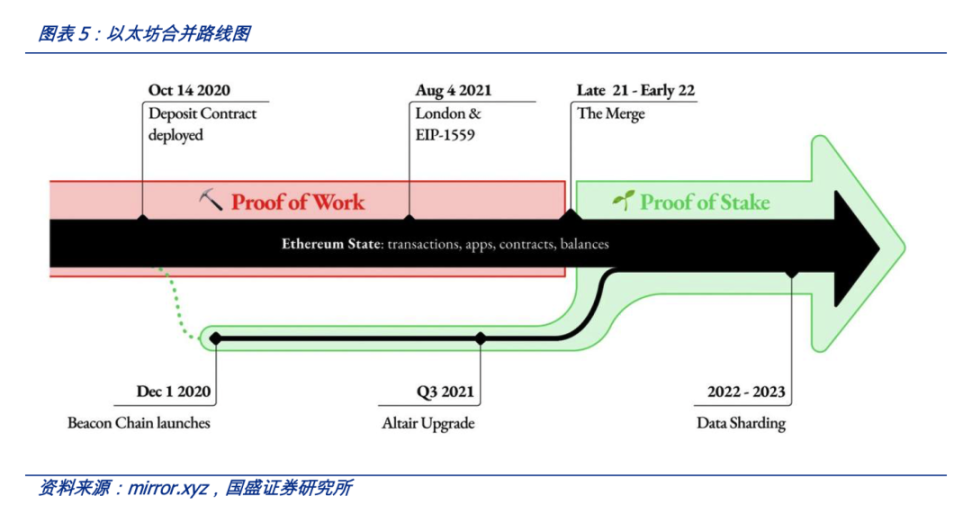 图表 5：以太坊合并路线图

Oct 14 2020
Deposit Contract deployed

Aug 4 2021
London & EIP-1559

Late 21 - Early 22
The Merge

Proof of Work

Proof of Stake

Ethereum State: transactions, apps, contracts, balances

Dec 1 2020
Beacon Chain launches

Q3 2021
Altair Upgrade

2022 - 2023
Data Sharding

资料来源：mirror.xyz，国盛证券研究所